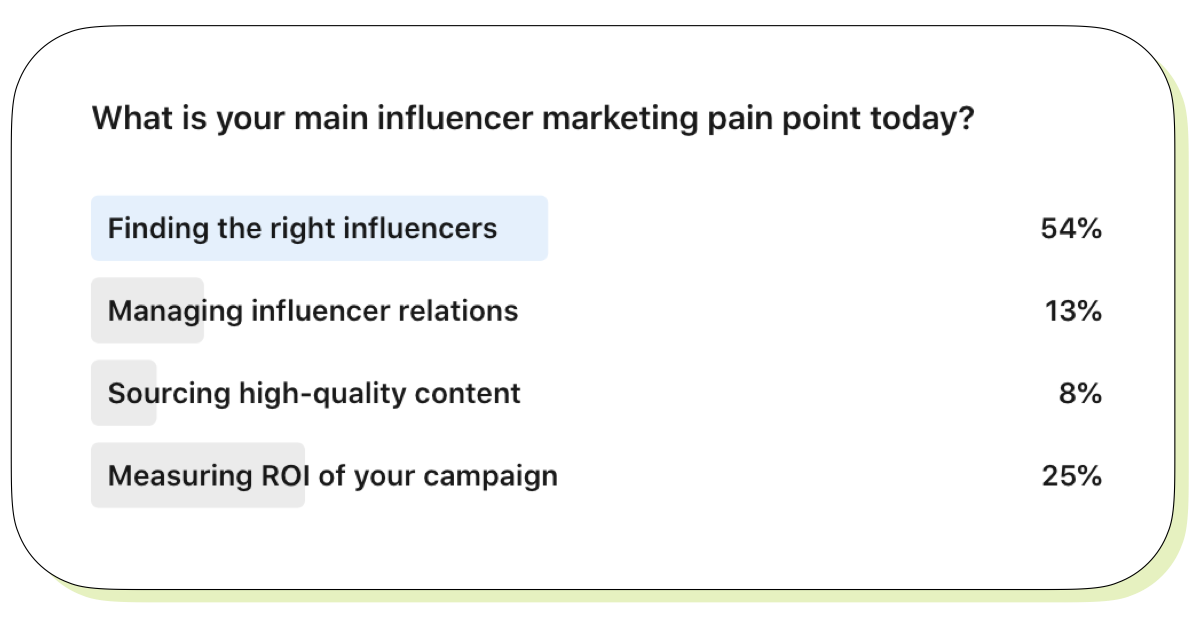 What is your main influencer marketing pain point today?

Finding the right influencers 54%

Managing influencer relations 13%

Sourcing high-quality content 8%

Measuring ROI of your campaign 25%